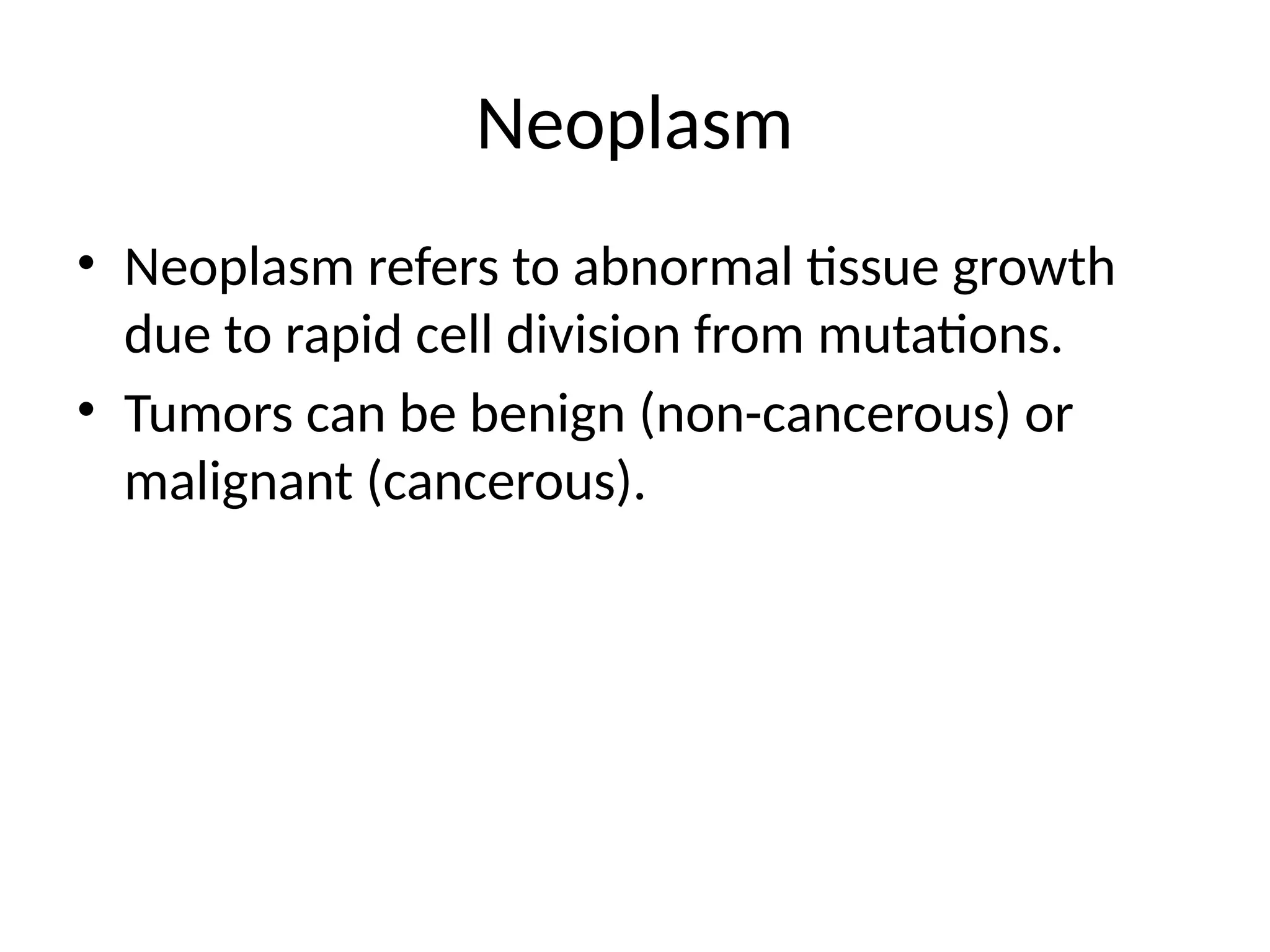 Neoplasm

• Neoplasm refers to abnormal tissue growth due to rapid cell division from mutations.
• Tumors can be benign (non-cancerous) or malignant (cancerous).